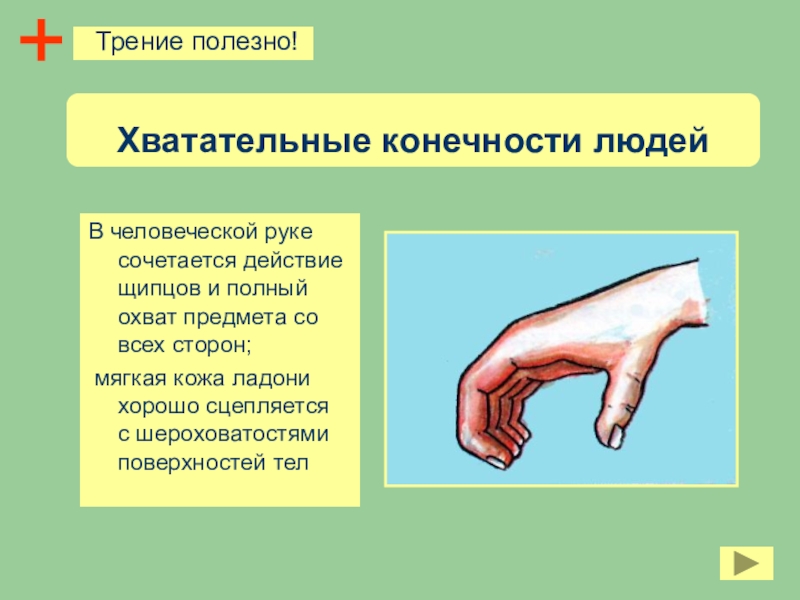 + Трение полезно!

Хватательные конечности людей

В человеческой руке сочетается действие щипцов и полный охват предмета со всех сторон;

мягкая кожа ладони хорошо сцепляется с шероховатостями поверхностей тел